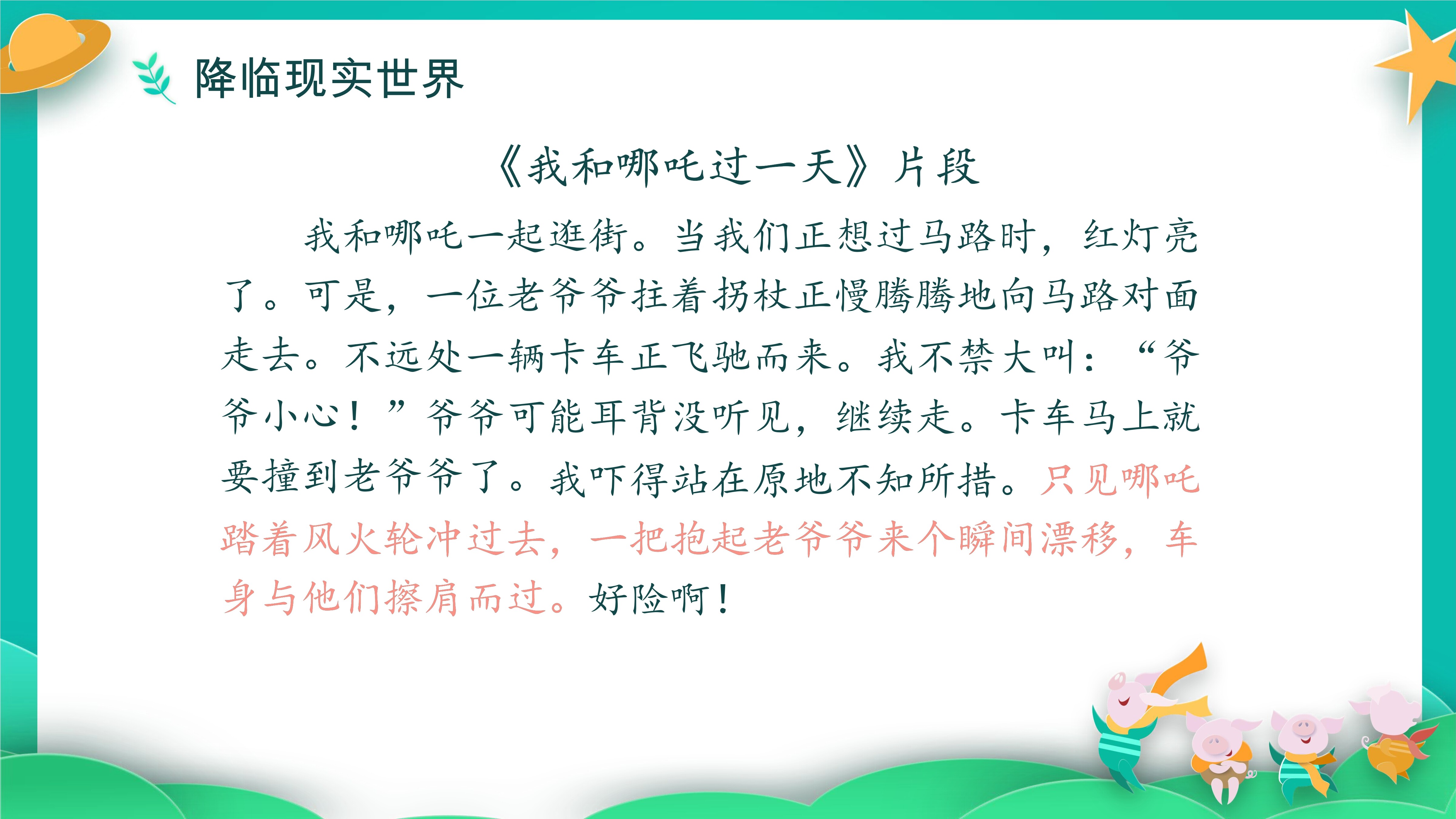 降临现实世界

《我和哪吒过一天》片段

我和哪吒一起逛街。当我们正想过马路时，红灯亮了。可是，一位老爷爷拄着拐杖正慢腾腾地向马路对面走去。不远处一辆卡车正飞驰而来。我不禁大叫：“爷爷小心！”爷爷可能耳背没听见，继续走。卡车马上就要撞到老爷爷了。我吓得站在原地不知所措。只见哪吒踏着风火轮冲过去，一把抱起老爷爷来个瞬间漂移，车身与他们擦肩而过。好险啊！